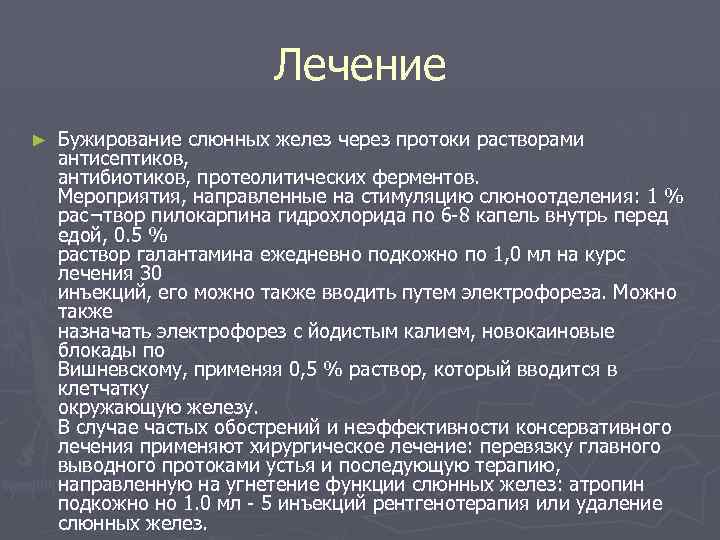 Лечение

► Бужирование слюнных желез через протоки растворами антисептиков,
антибиотиков, протеолитических ферментов.
Мероприятия, направленные на стимуляцию слюноотделения: 1 % рас¬твор пилокарпина гидрохлорида по 6-8 капель внутрь перед едой, 0.5 %
раствор галантамина ежедневно подкожно по 1,0 мл на курс лечения 30
инъекций, его можно также вводить путем электрофореза. Можно также
назначать электрофорез с йодистым калием, новокаиновые блокады по
Вишневскому, применяя 0,5 % раствор, который вводится в клетчатку
окружающую железу.
В случае частых обострений и неэффективности консервативного лечения применяют хирургическое лечение: перевязку главного выводного протоками устья и последующую терапию, направленную на угнетение функции слюнных желез: атропин подкожно но 1.0 мл - 5 инъекций рентгенотерапия или удаление слюнных желез.